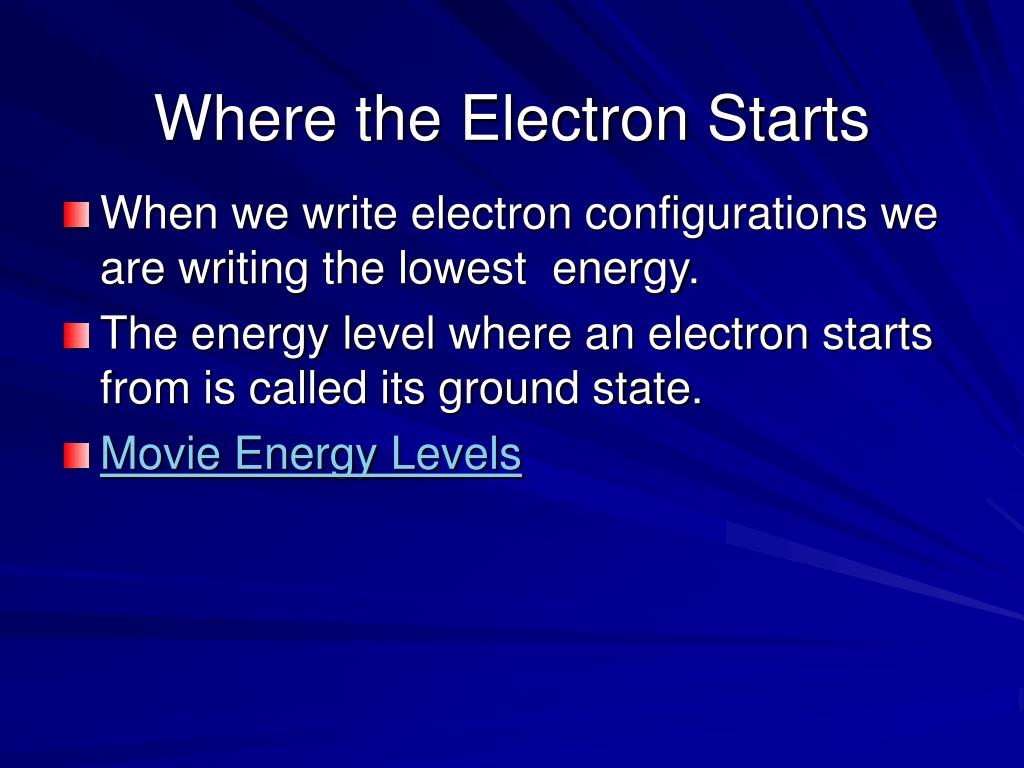 Where the Electron Starts

When we write electron configurations we are writing the lowest energy.

The energy level where an electron starts from is called its ground state.

Movie Energy Levels